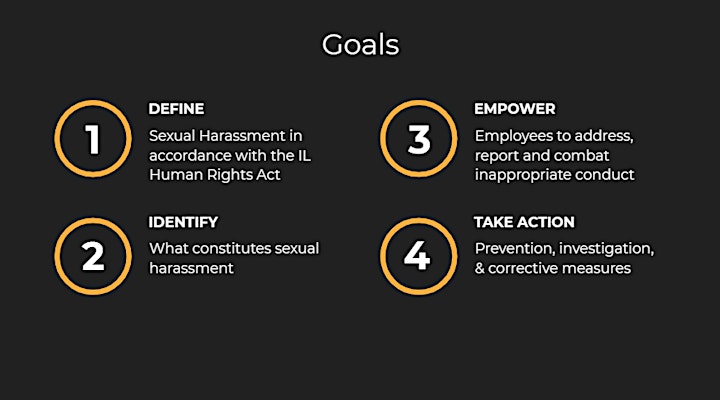 Goals

1
DEFINE
Sexual Harassment in accordance with the IL Human Rights Act

2
IDENTIFY
What constitutes sexual harassment

3
EMPOWER
Employees to address, report and combat inappropriate conduct

4
TAKE ACTION
Prevention, investigation, & corrective measures